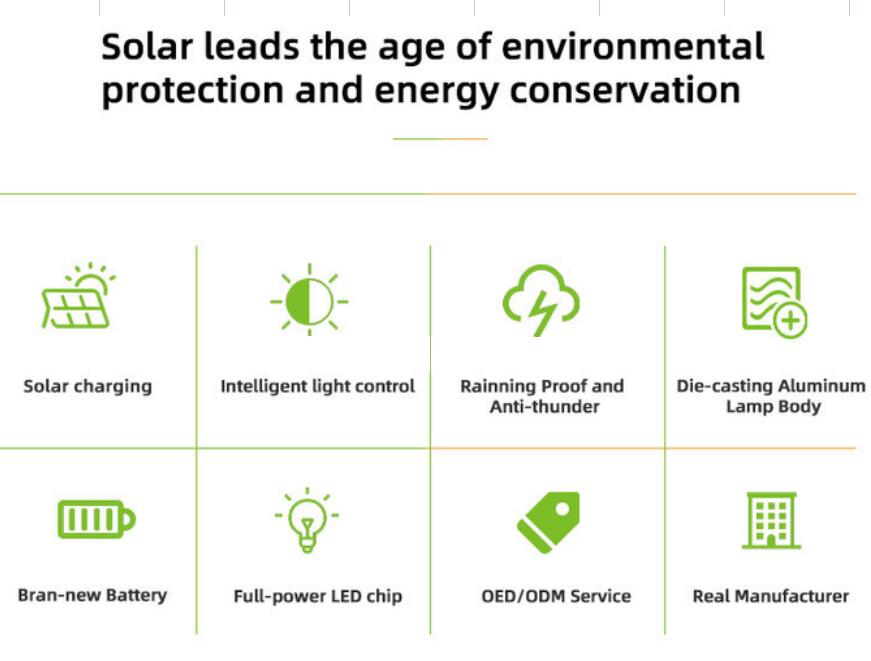 Solar leads the age of environmental protection and energy conservation

Solar charging

Intelligent light control

Rainning Proof and Anti-thunder

Die-casting Aluminum Lamp Body

Bran-new Battery

Full-power LED chip

OED/ODM Service

Real Manufacturer